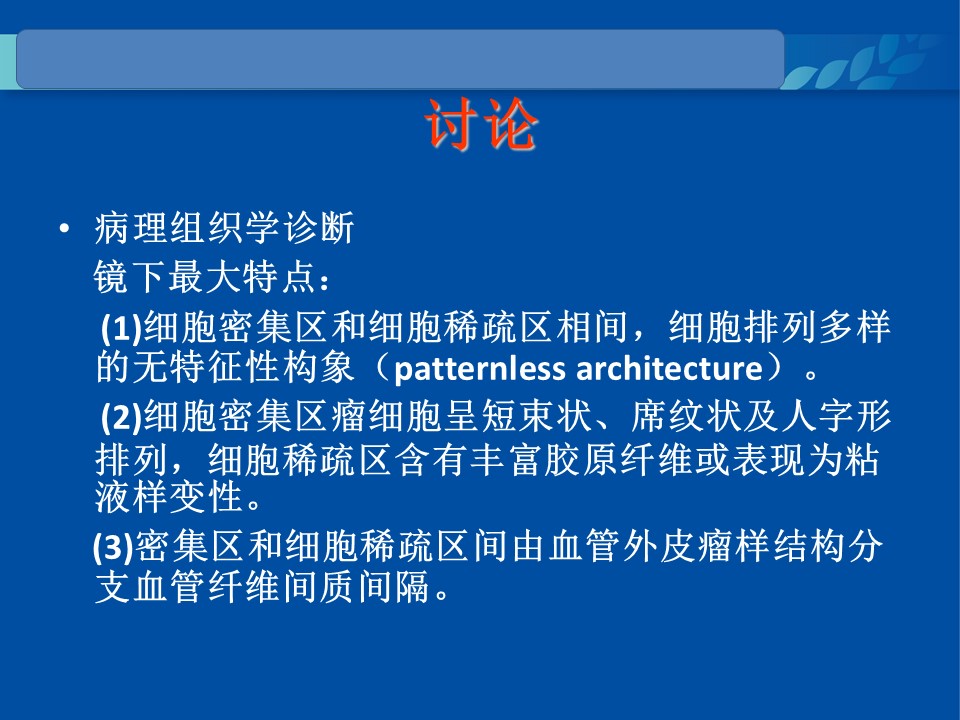 讨论

• 病理组织学诊断
镜下最大特点：
(1)细胞密集区和细胞稀疏区相间，细胞排列多样的无特征性构象（patternless architecture）。
(2)细胞密集区瘤细胞呈短束状、席纹状及人字形排列，细胞稀疏区含有丰富胶原纤维或表现为粘液样变性。
(3)密集区和细胞稀疏区间由血管外皮瘤样结构分支血管纤维间质间隔。